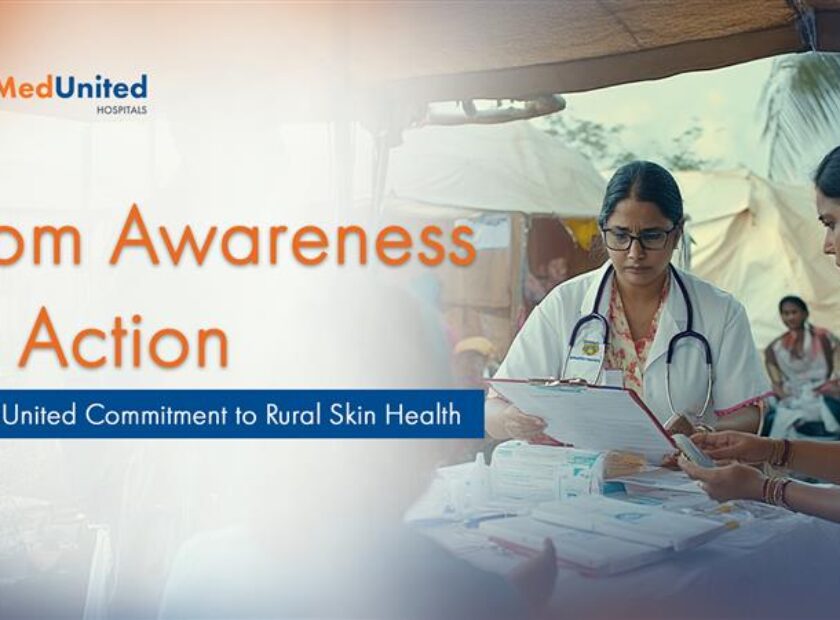 MedUnited
HOSPITALS

om Awareness
Action

United Commitment to Rural Skin Health